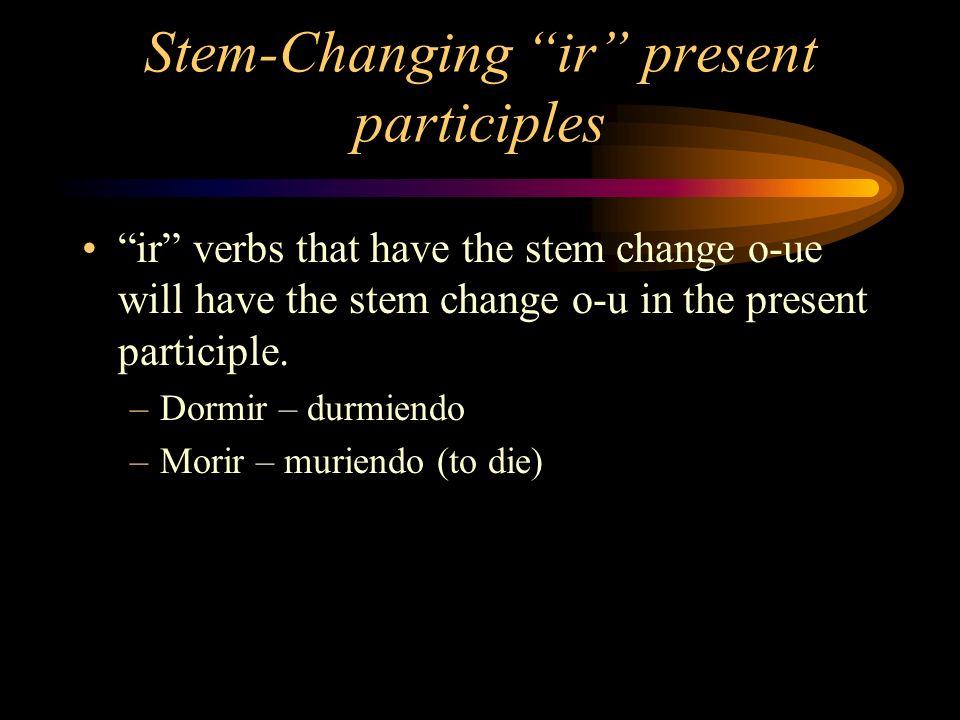 Stem-Changing “ir” present participles

• “ir” verbs that have the stem change o-ue will have the stem change o-u in the present participle.
– Dormir – durmiendo
– Morir – muriendo (to die)